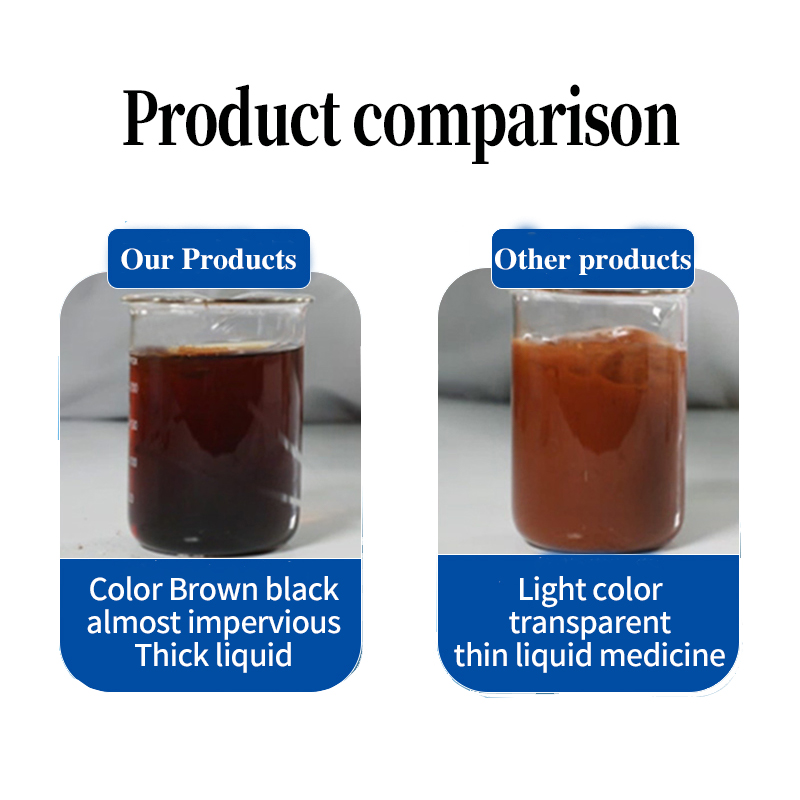 Product comparison

Our Products

Color Brown black
almost impervious
Thick liquid

Other products

Light color
transparent
thin liquid medicine